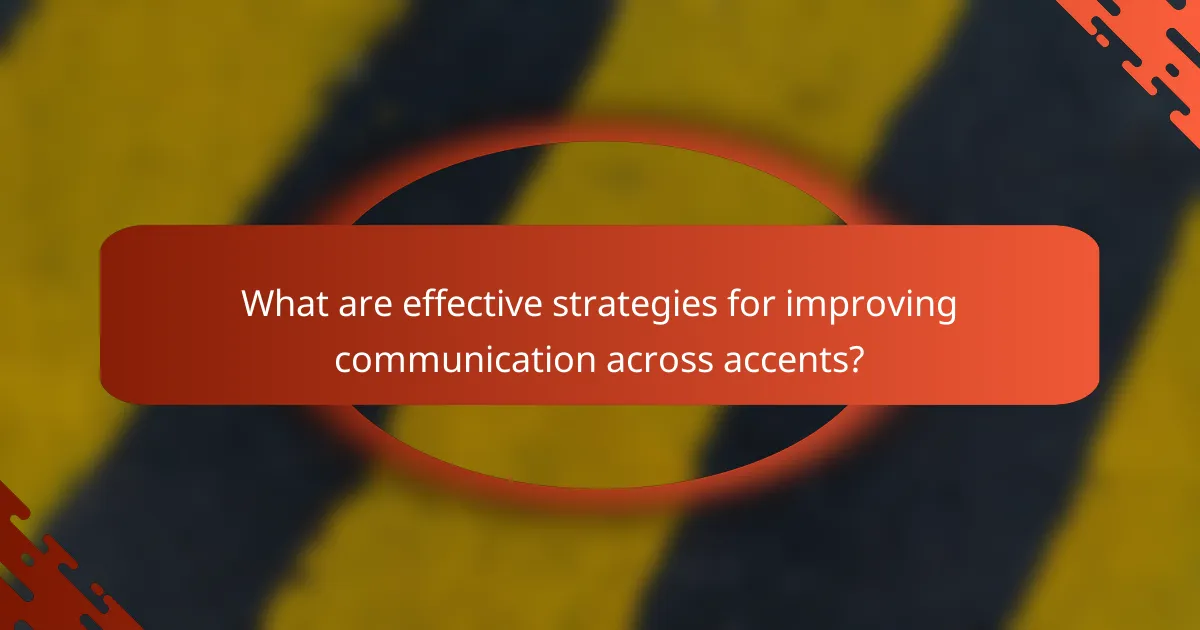 What are effective strategies for improving communication across accents?